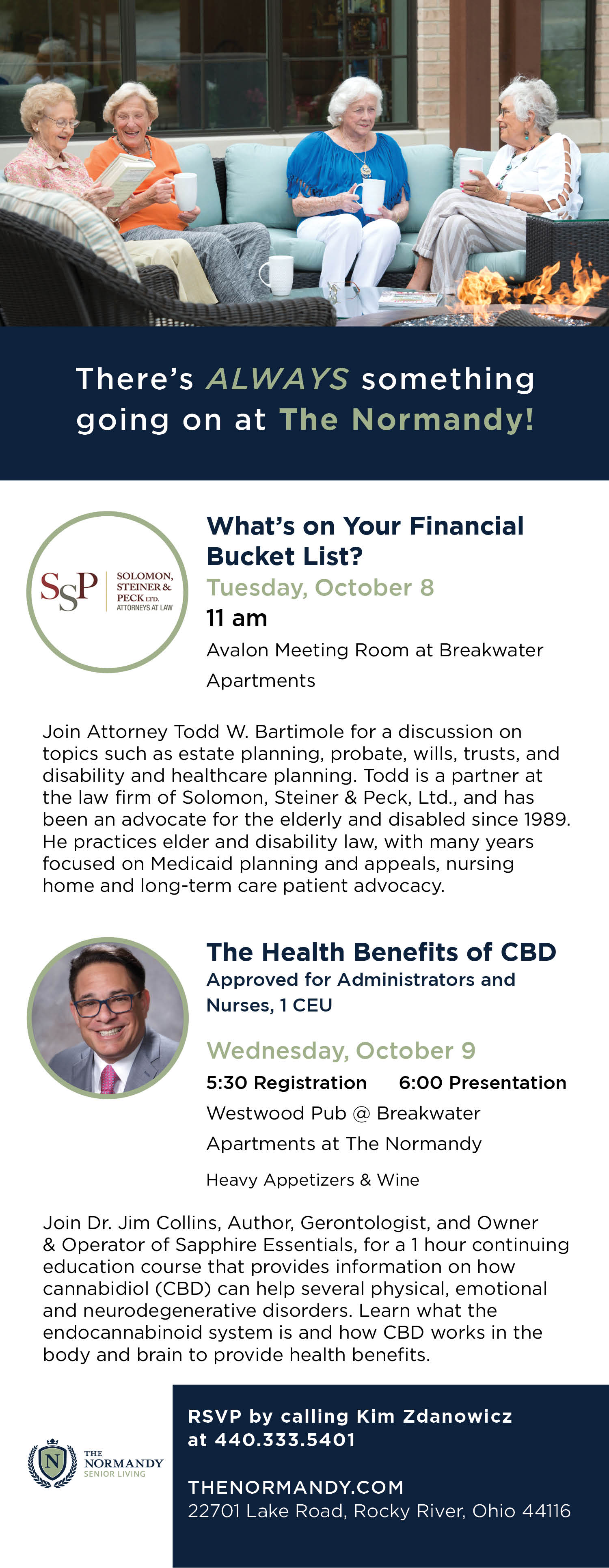 There's ALWAYS something going on at The Normandy!

SSP SOLOMON, STEINER & PECK LTD. ATTORNEYS AT LAW

What's on Your Financial Bucket List?
Tuesday, October 8
11 am
Avalon Meeting Room at Breakwater Apartments

Join Attorney Todd W. Bartimole for a discussion on topics such as estate planning, probate, wills, trusts, and disability and healthcare planning. Todd is a partner at the law firm of Solomon, Steiner & Peck, Ltd., and has been an advocate for the elderly and disabled since 1989. He practices elder and disability law, with many years focused on Medicaid planning and appeals, nursing home and long-term care patient advocacy.

The Health Benefits of CBD
Approved for Administrators and Nurses, 1 CEU
Wednesday, October 9
5:30 Registration 6:00 Presentation
Westwood Pub @ Breakwater Apartments at The Normandy
Heavy Appetizers & Wine

Join Dr. Jim Collins, Author, Gerontologist, and Owner & Operator of Sapphire Essentials, for a 1 hour continuing education course that provides information on how cannabidiol (CBD) can help several physical, emotional and neurodegenerative disorders. Learn what the endocannabinoid system is and how CBD works in the body and brain to provide health benefits.

N THE NORMANDY SENIOR LIVING

RSVP by calling Kim Zdanowicz at 440.333.5401

THENORMANDY.COM
22701 Lake Road, Rocky River, Ohio 44116